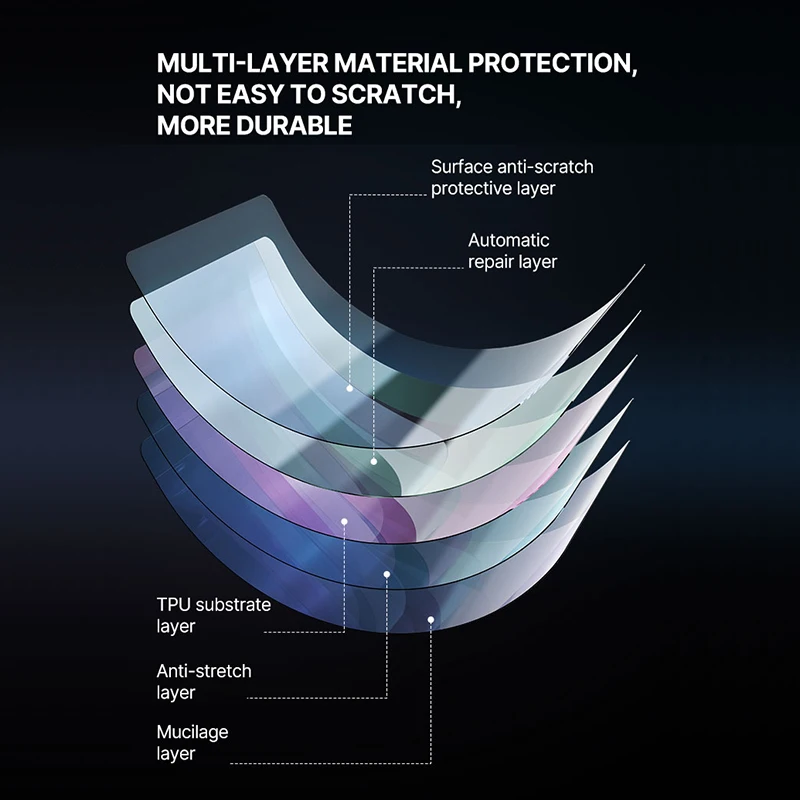 MULTI-LAYER MATERIAL PROTECTION, NOT EASY TO SCRATCH, MORE DURABLE

Surface anti-scratch protective layer

Automatic repair layer

TPU substrate layer

Anti-stretch layer

Mucilage layer